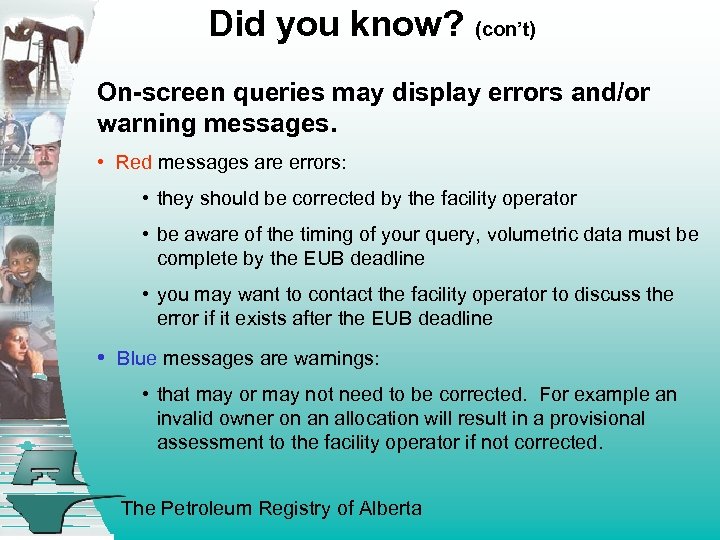 Did you know? (con't)

On-screen queries may display errors and/or warning messages.

• Red messages are errors:

• they should be corrected by the facility operator

• be aware of the timing of your query, volumetric data must be complete by the EUB deadline

• you may want to contact the facility operator to discuss the error if it exists after the EUB deadline

• Blue messages are warnings:

• that may or may not need to be corrected. For example an invalid owner on an allocation will result in a provisional assessment to the facility operator if not corrected.

The Petroleum Registry of Alberta